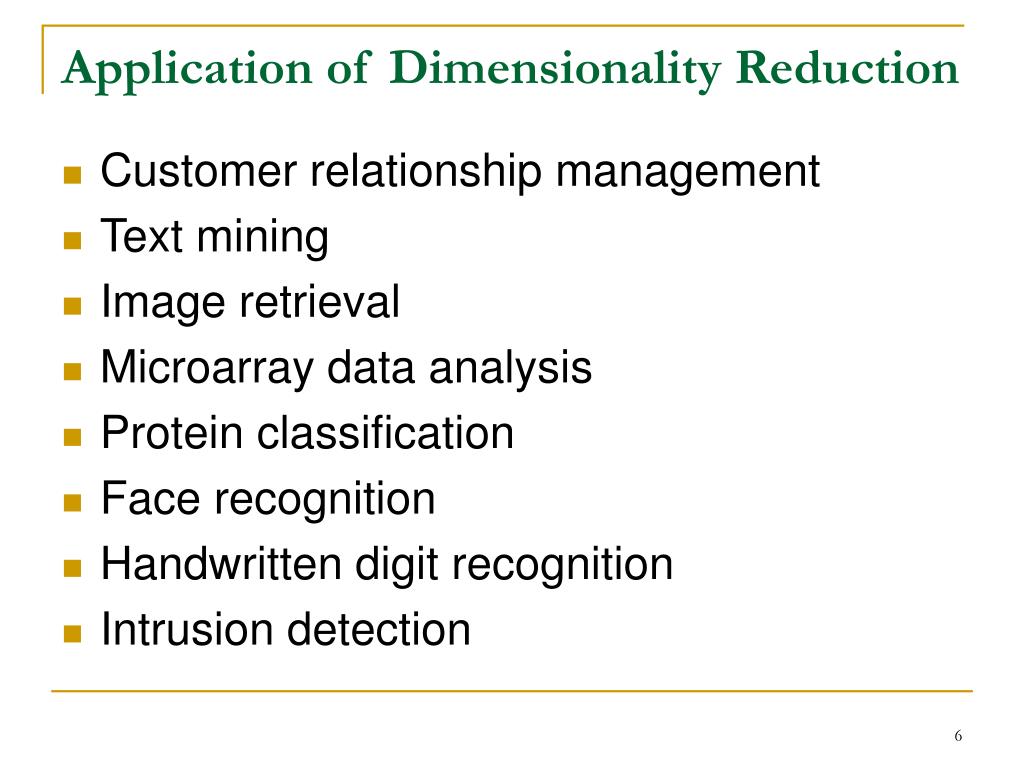 Application of Dimensionality Reduction

- Customer relationship management
- Text mining
- Image retrieval
- Microarray data analysis
- Protein classification
- Face recognition
- Handwritten digit recognition
- Intrusion detection

6